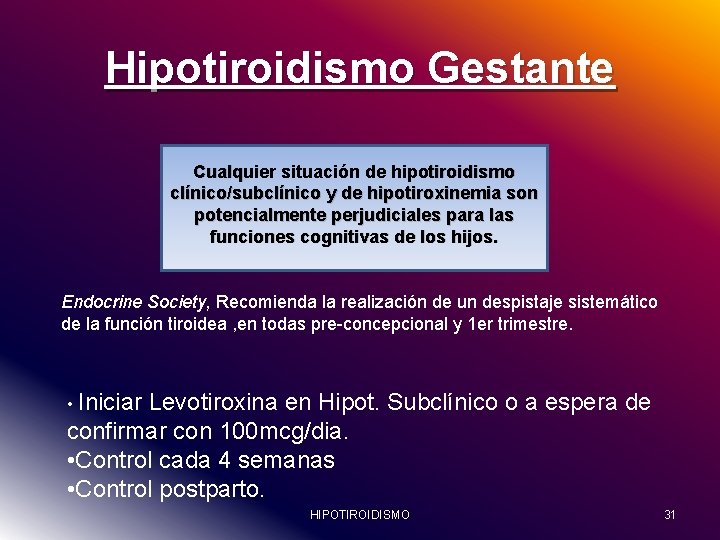 Hipotiroidismo Gestante

Cualquier situación de hipotiroidismo clínico/subclínico y de hipotiroxinemia son potencialmente perjudiciales para las funciones cognitivas de los hijos.

Endocrine Society, Recomienda la realización de un despistaje sistemático de la función tiroidea ,en todas pre-concepcional y 1er trimestre.

• Iniciar Levotiroxina en Hipot. Subclínico o a espera de confirmar con 100mcg/dia.
•Control cada 4 semanas
•Control postparto.

HIPOTIROIDISMO

31